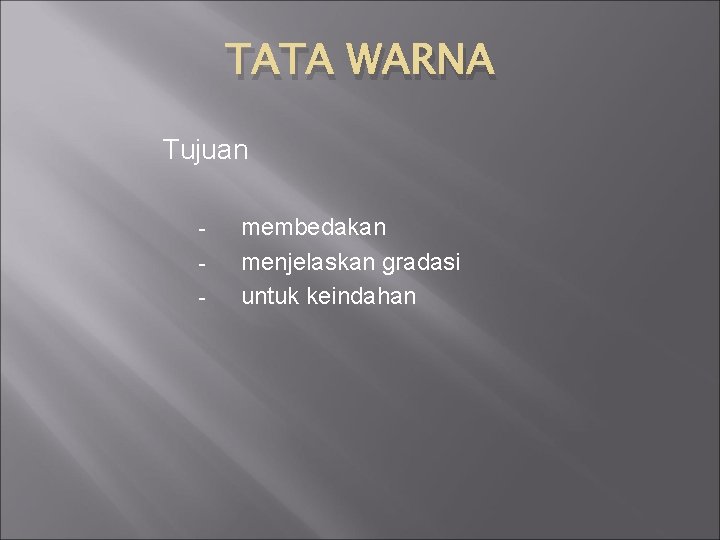 TATA WARNA

Tujuan

- membedakan
- menjelaskan gradasi
- untuk keindahan